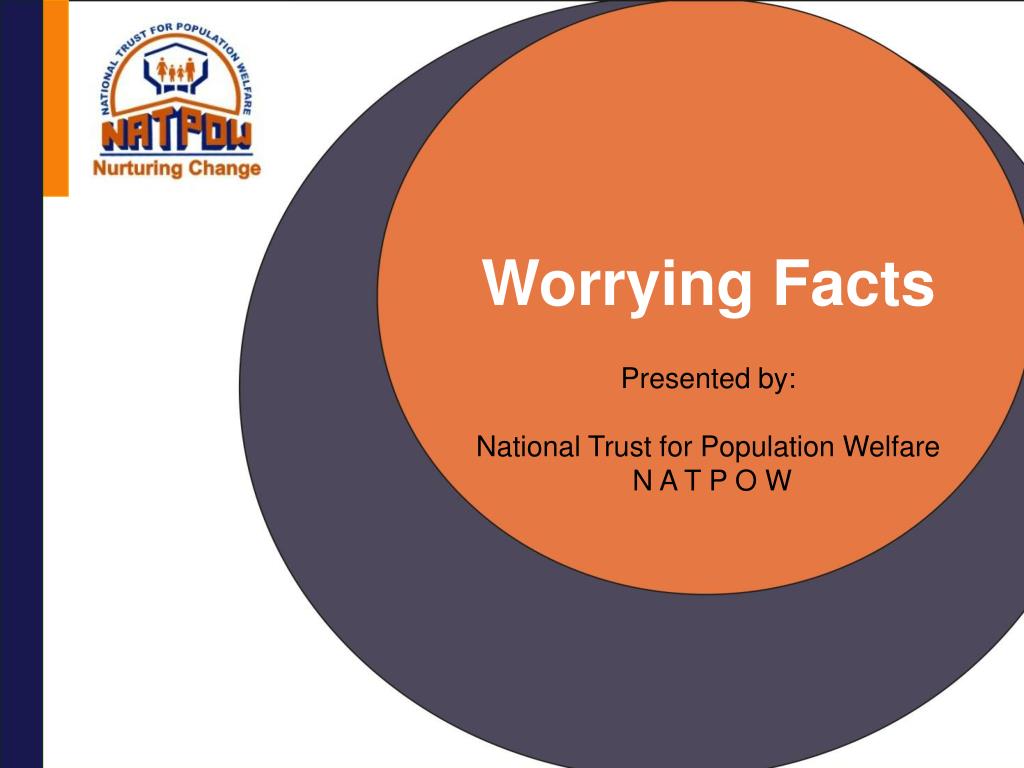 NATIONAL TRUST FOR POPULATION WELFARE
NATPOW
Nurturing Change

Worrying Facts

Presented by:

National Trust for Population Welfare
N A T P O W